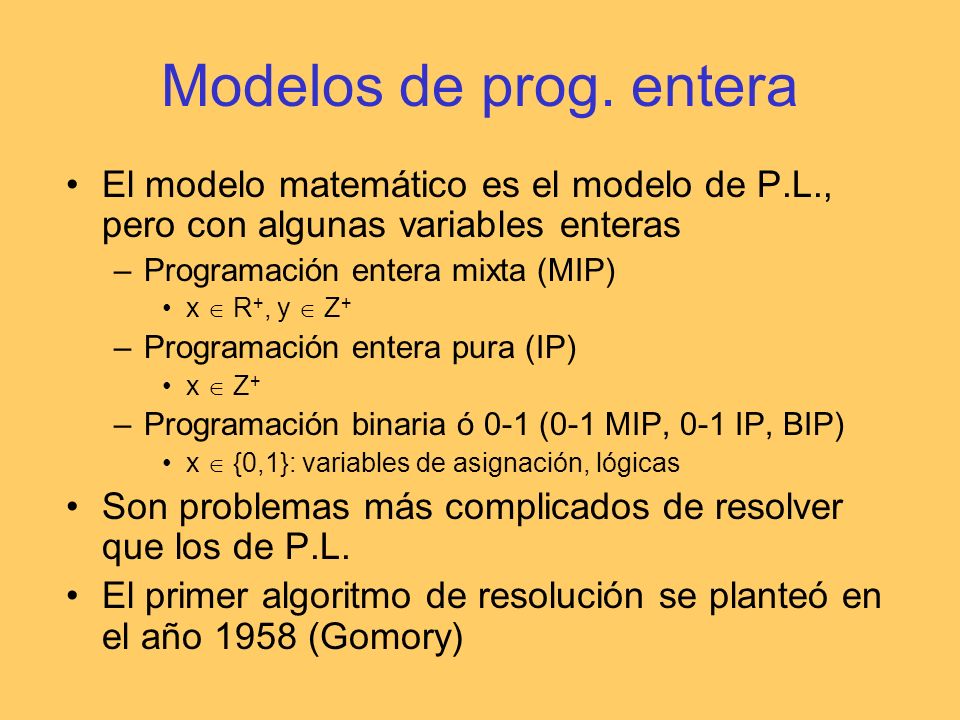 Modelos de prog. entera

• El modelo matemático es el modelo de P.L., pero con algunas variables enteras
  – Programación entera mixta (MIP)
    • $x \in R^+$, $y \in Z^+$
  – Programación entera pura (IP)
    • $x \in Z^+$
  – Programación binaria ó 0-1 (0-1 MIP, 0-1 IP, BIP)
    • $x \in \{0,1\}$: variables de asignación, lógicas
• Son problemas más complicados de resolver que los de P.L.
• El primer algoritmo de resolución se planteó en el año 1958 (Gomory)